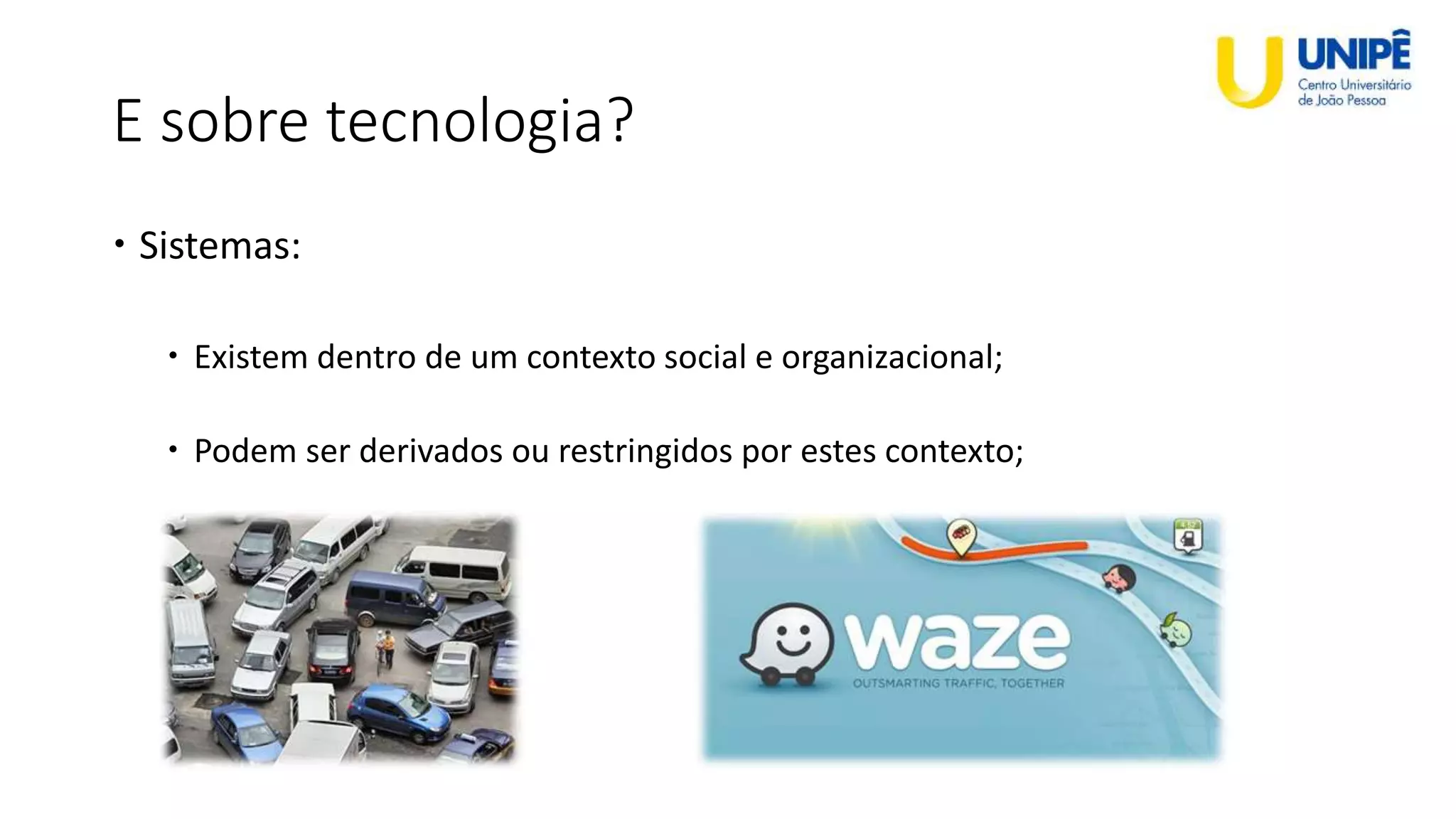 UNIPÊ
Centro Universitário de João Pessoa

E sobre tecnologia?

• Sistemas:

• Existem dentro de um contexto social e organizacional;

• Podem ser derivados ou restringidos por estes contexto;

waze
OUTSMARTING TRAFFIC, TOGETHER